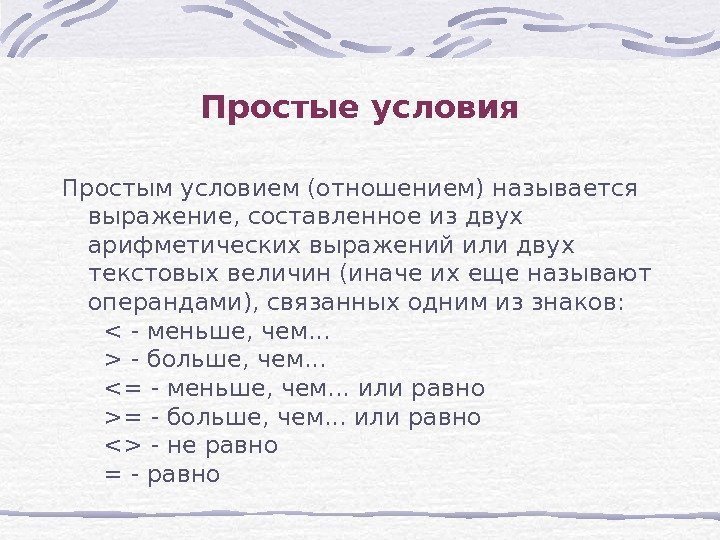 Простые условия

Простым условием (отношением) называется выражение, составленное из двух арифметических выражений или двух текстовых величин (иначе их еще называют операндами), связанных одним из знаков:
< - меньше, чем...
> - больше, чем...
<= - меньше, чем... или равно
>= - больше, чем... или равно
<> - не равно
= - равно